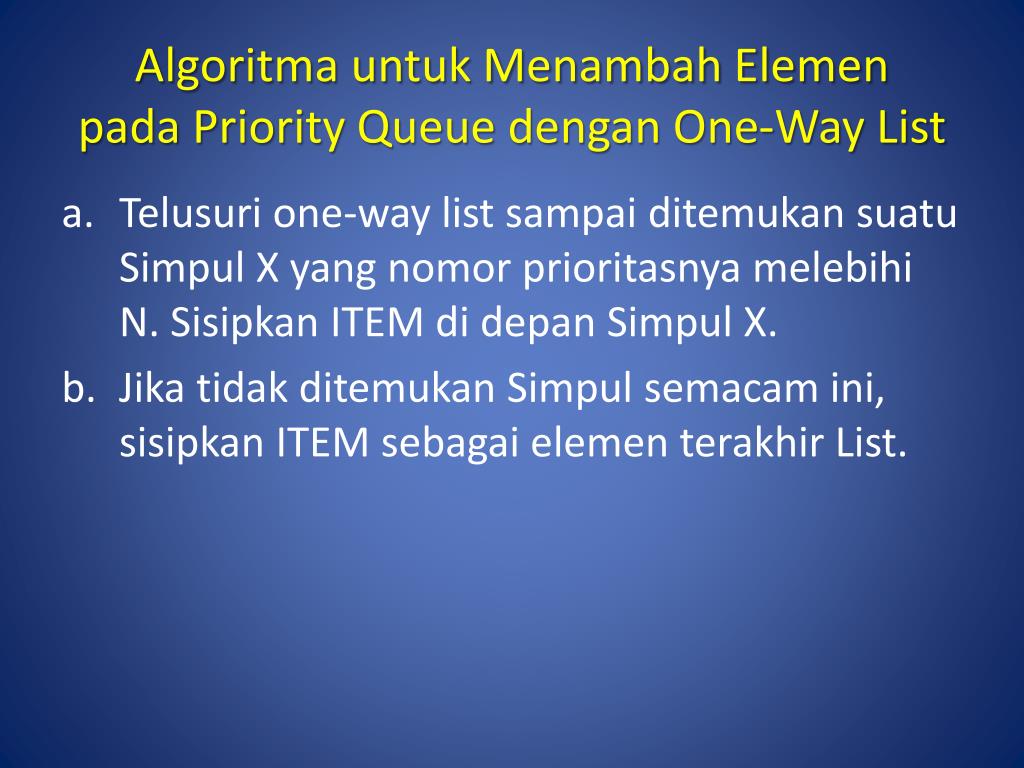 Algoritma untuk Menambah Elemen pada Priority Queue dengan One-Way List

a. Telusuri one-way list sampai ditemukan suatu Simpul X yang nomor prioritasnya melebihi N. Sisipkan ITEM di depan Simpul X.

b. Jika tidak ditemukan Simpul semacam ini, sisipkan ITEM sebagai elemen terakhir List.